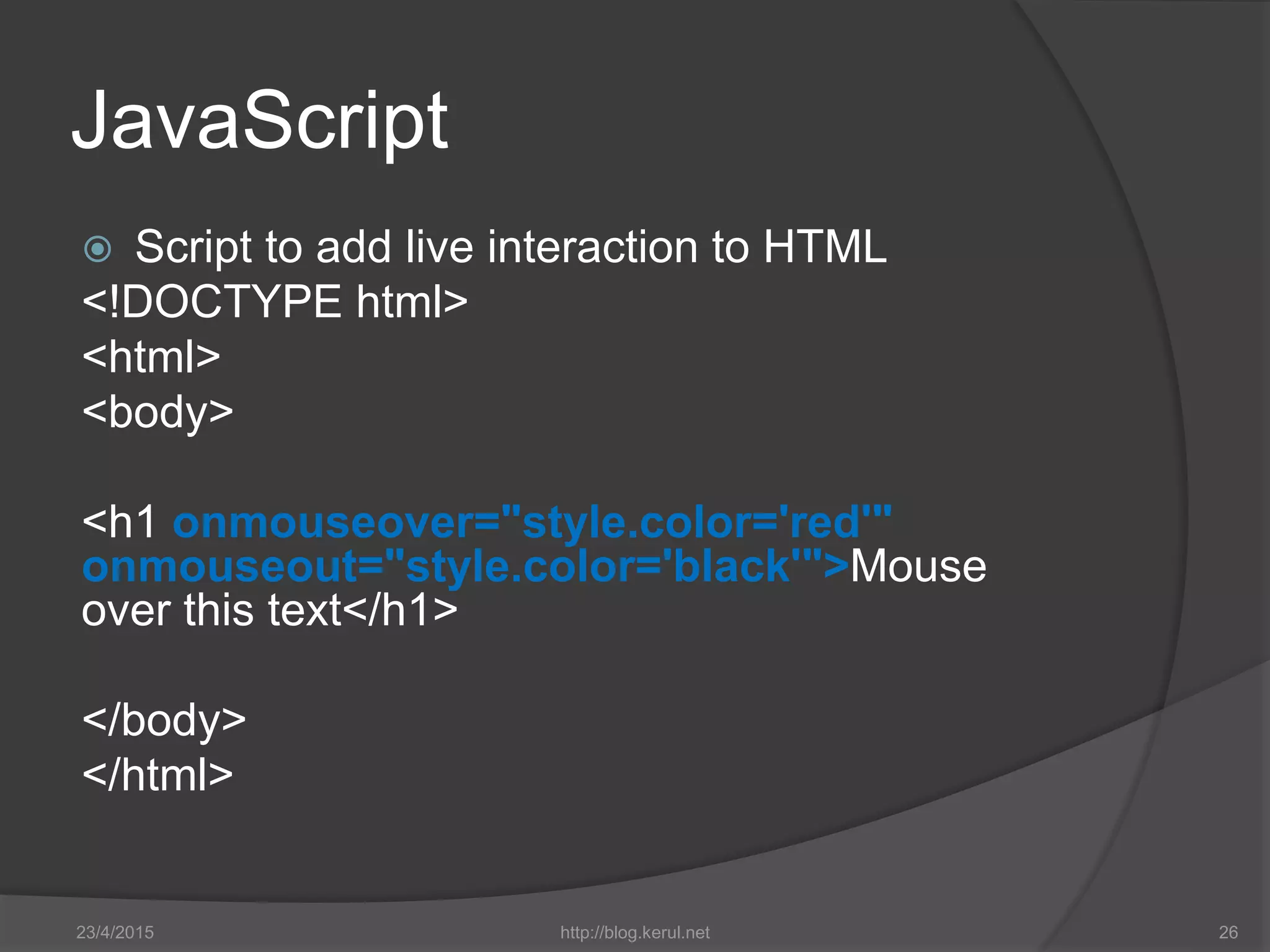 JavaScript

Script to add live interaction to HTML
<!DOCTYPE html>
<html>
<body>

<h1 onmouseover="style.color='red'" onmouseout="style.color='black'">Mouse over this text</h1>

</body>
</html>

23/4/2015
http://blog.kerul.net
26